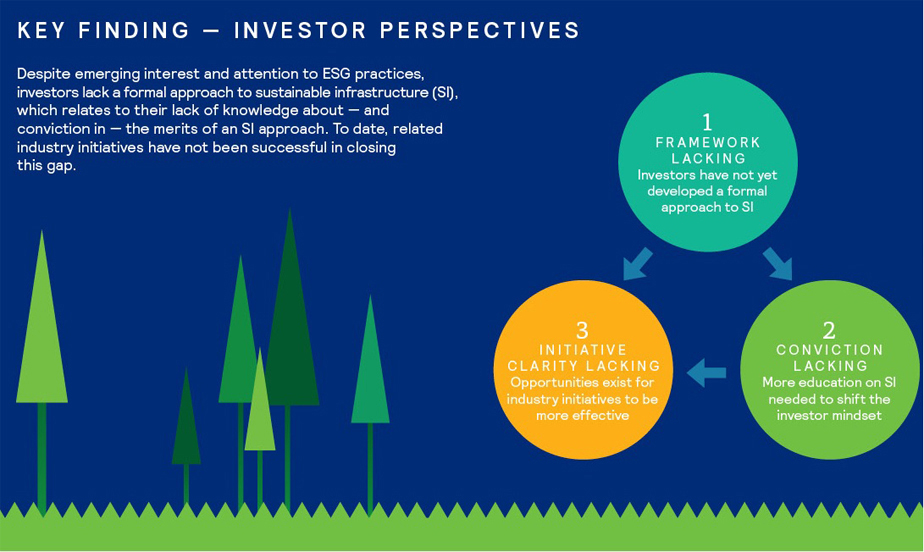 KEY FINDING — INVESTOR PERSPECTIVES

Despite emerging interest and attention to ESG practices, investors lack a formal approach to sustainable infrastructure (SI), which relates to their lack of knowledge about — and conviction in — the merits of an SI approach. To date, related industry initiatives have not been successful in closing this gap.

1
FRAMEWORK LACKING
Investors have not yet developed a formal approach to SI

2
CONVICTION LACKING
More education on SI needed to shift the investor mindset

3
INITIATIVE CLARITY LACKING
Opportunities exist for industry initiatives to be more effective